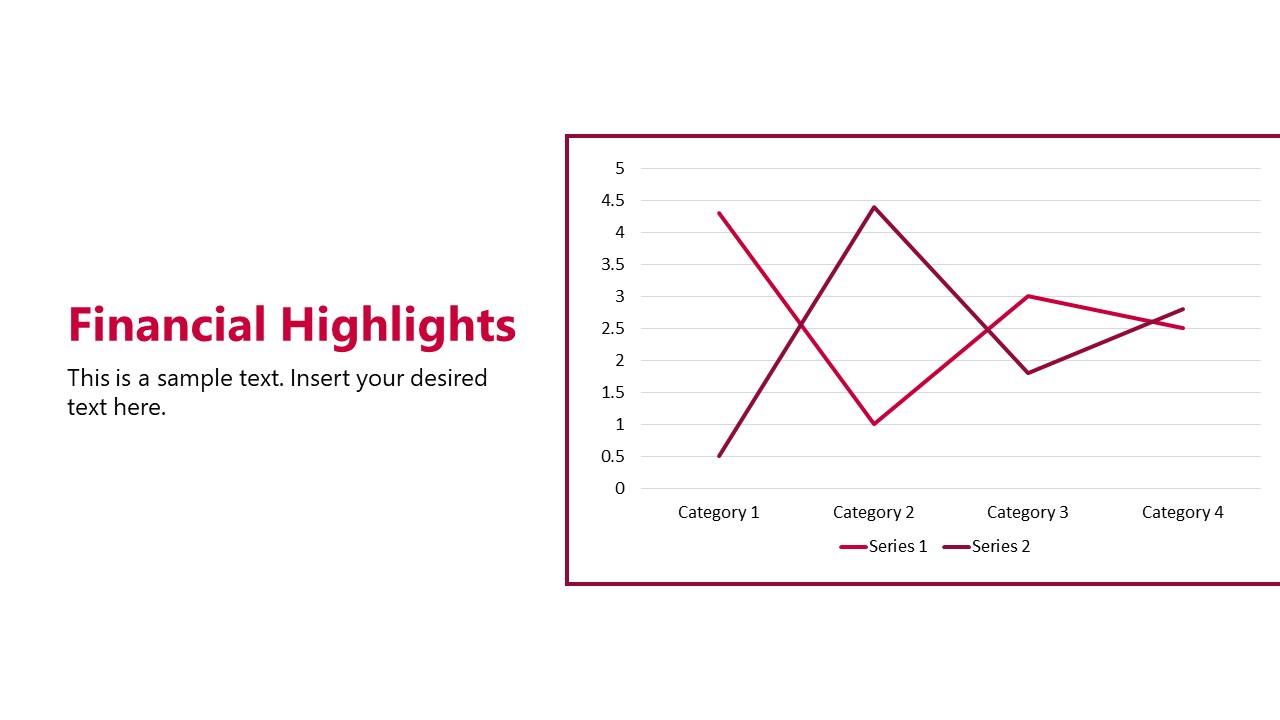 Financial Highlights

This is a sample text. Insert your desired text here.

5
4.5
4
3.5
3
2.5
2
1.5
1
0.5
0

Category 1
Category 2
Category 3
Category 4

Series 1
Series 2